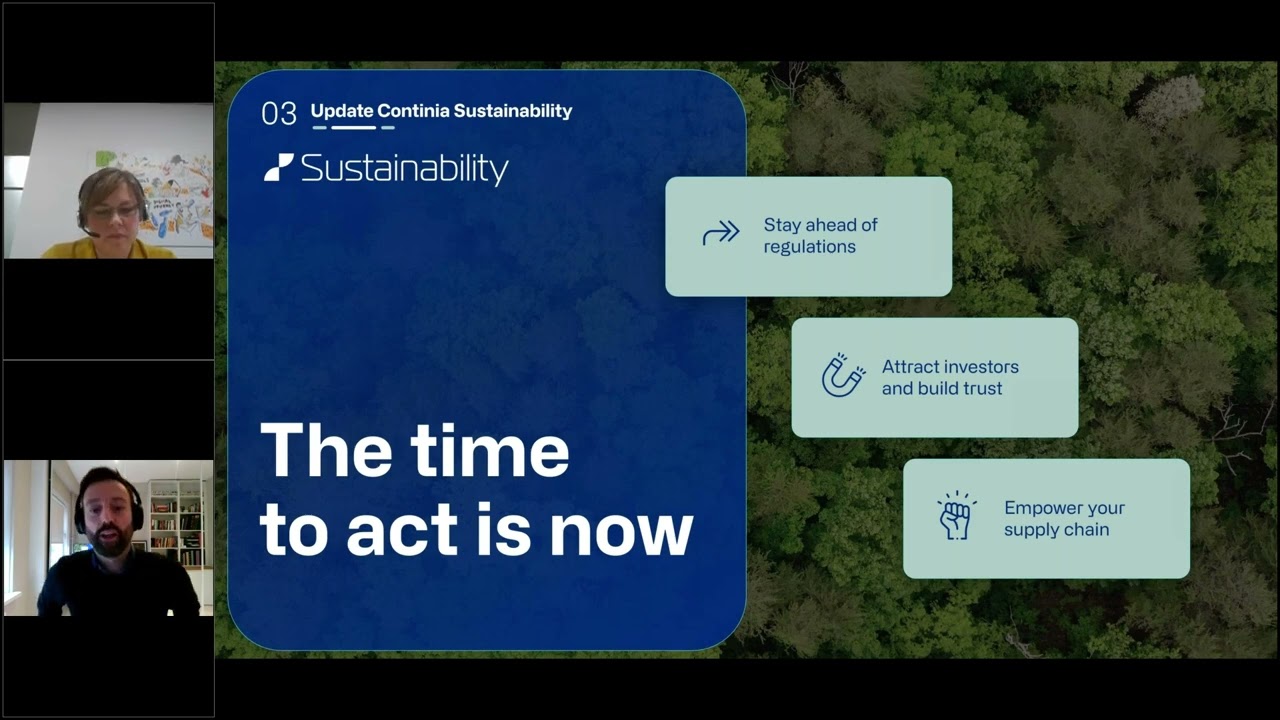 03 Update Continia Sustainability

Sustainability

The time to act is now

Stay ahead of regulations

Attract investors and build trust

Empower your supply chain